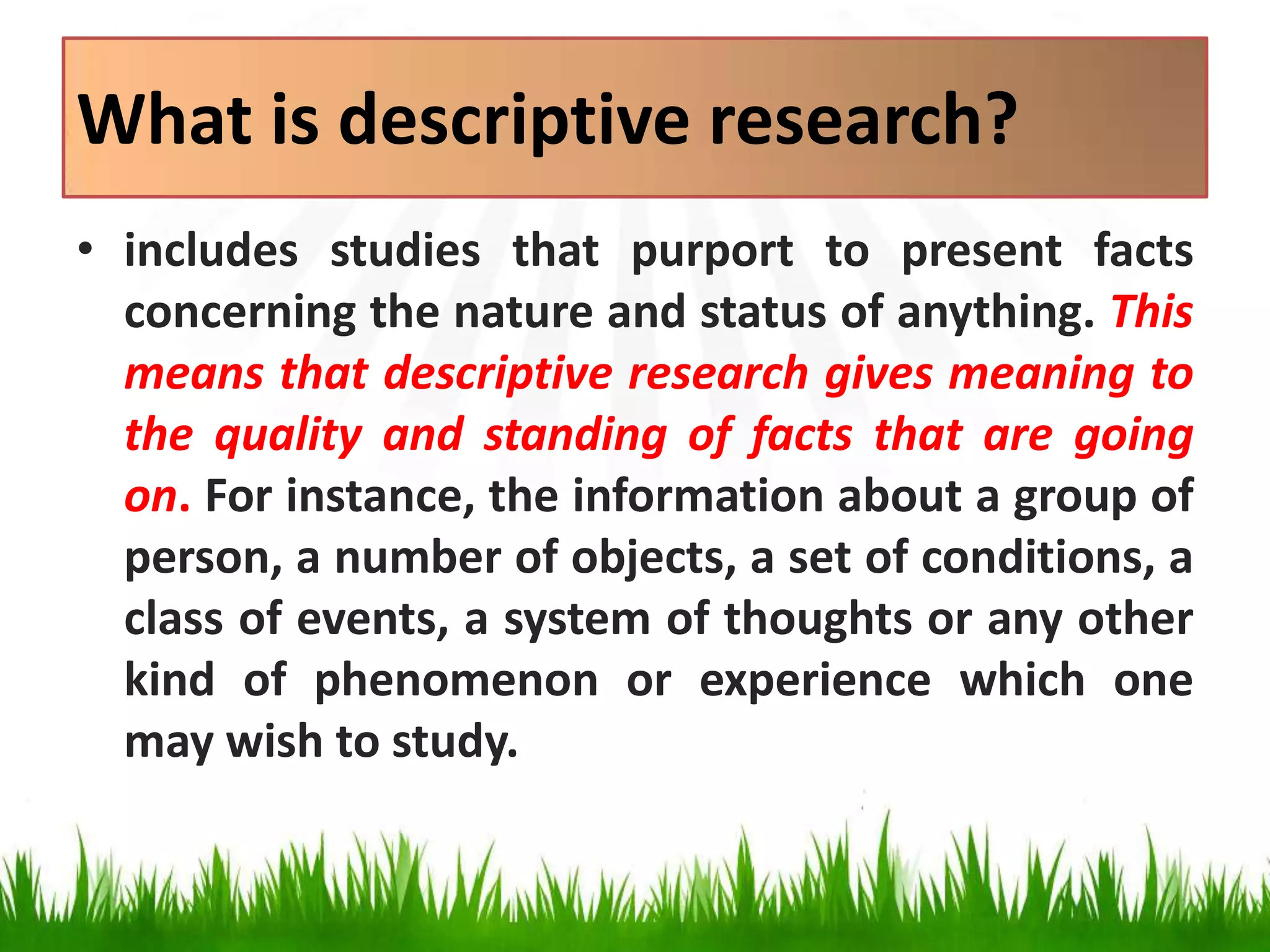 What is descriptive research?

• includes studies that purport to present facts concerning the nature and status of anything. This means that descriptive research gives meaning to the quality and standing of facts that are going on. For instance, the information about a group of person, a number of objects, a set of conditions, a class of events, a system of thoughts or any other kind of phenomenon or experience which one may wish to study.